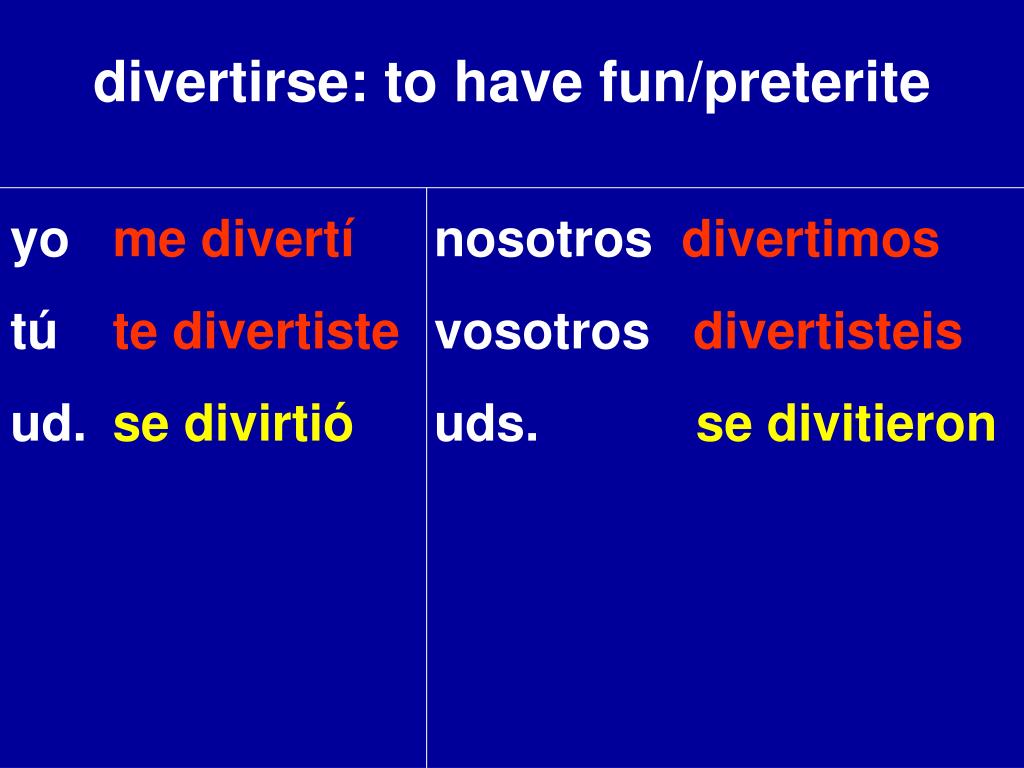 divertirse: to have fun/preterite

yo me divertí
tú te divertiste
ud. se divirtió

nosotros divertimos
vosotros divertisteis
uds. se divitieron